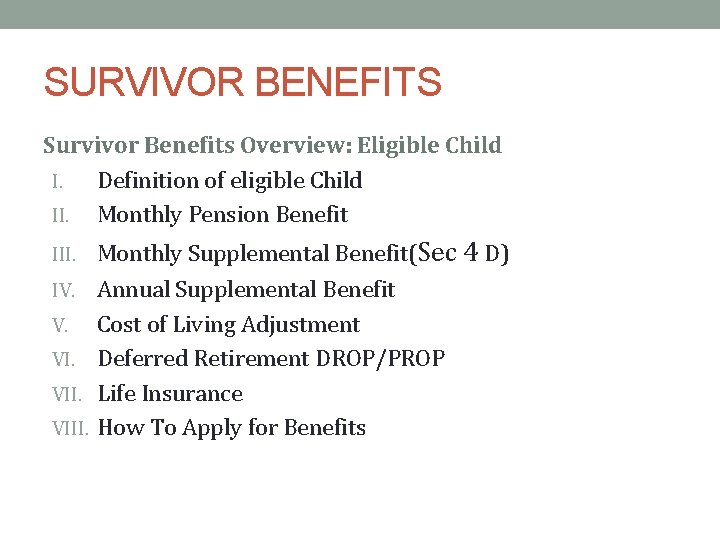 SURVIVOR BENEFITS

Survivor Benefits Overview: Eligible Child

I. Definition of eligible Child
II. Monthly Pension Benefit
III. Monthly Supplemental Benefit(Sec 4 D)
IV. Annual Supplemental Benefit
V. Cost of Living Adjustment
VI. Deferred Retirement DROP/PROP
VII. Life Insurance
VIII. How To Apply for Benefits